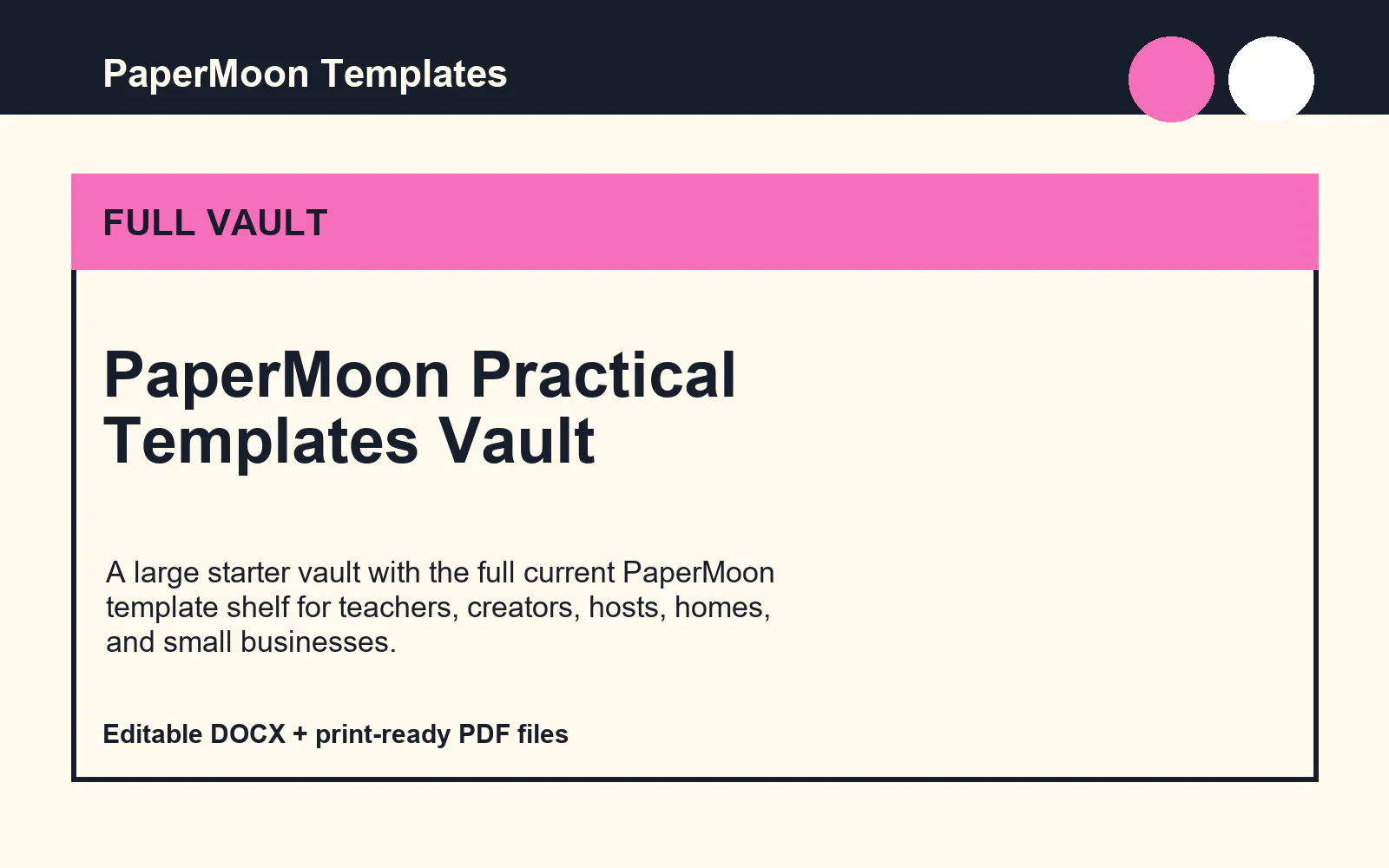 PaperMoon Templates

FULL VAULT

PaperMoon Practical Templates Vault

A large starter vault with the full current PaperMoon template shelf for teachers, creators, hosts, homes, and small businesses.

Editable DOCX + print-ready PDF files